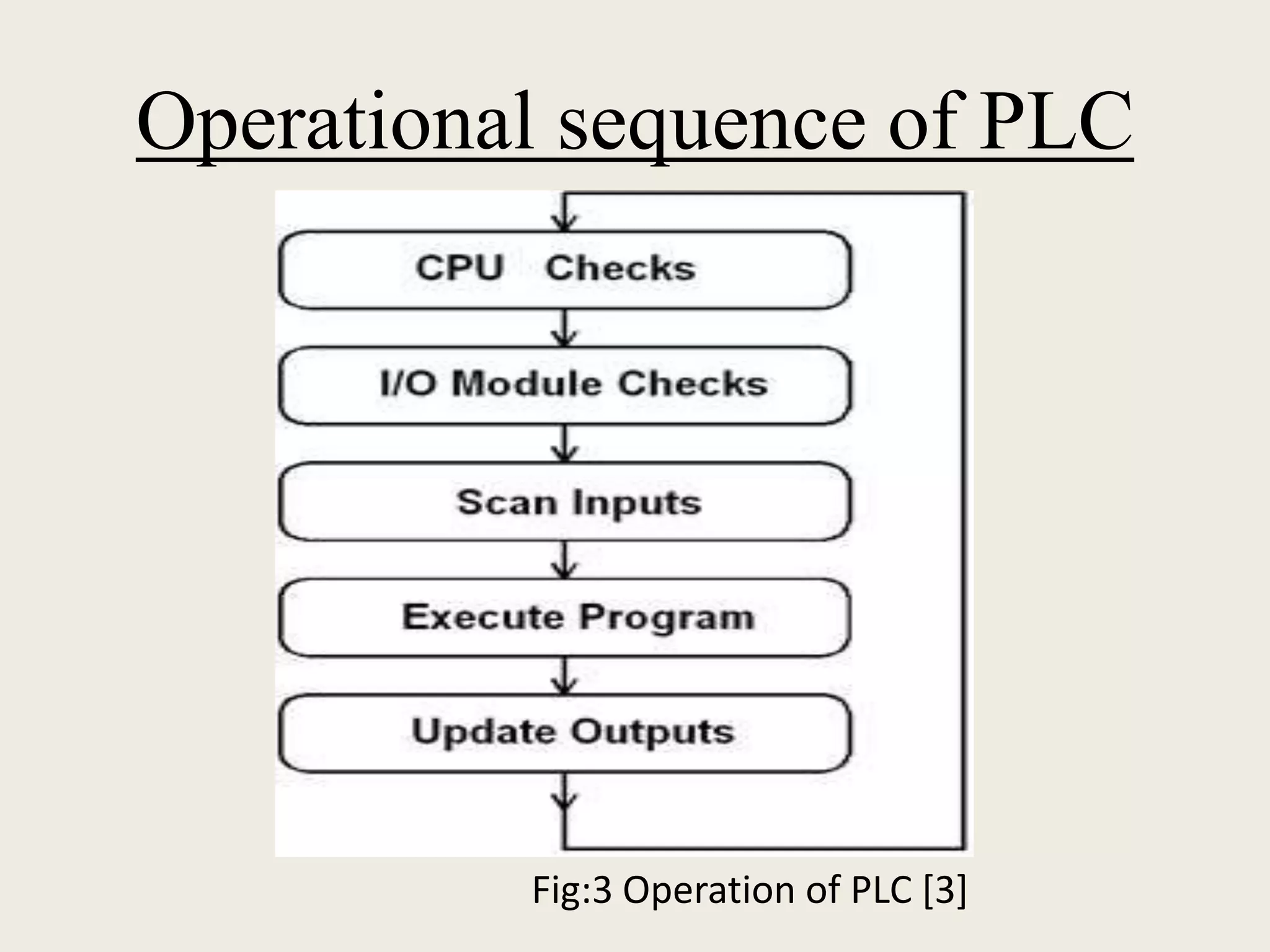 Operational sequence of PLC

CPU Checks

I/O Module Checks

Scan Inputs

Execute Program

Update Outputs

Fig:3 Operation of PLC [3]